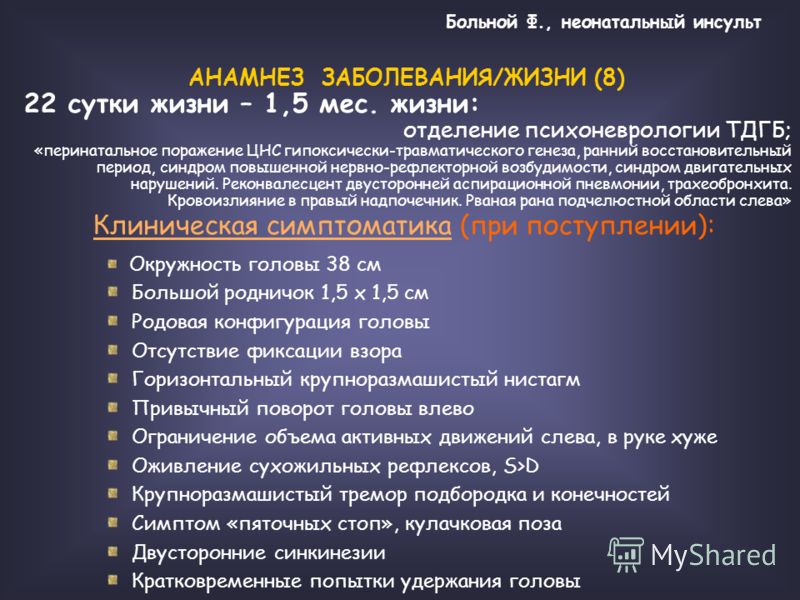 Больной Ф., неонатальный инсульт

АНАМНЕЗ ЗАБОЛЕВАНИЯ/ЖИЗНИ (8)

22 сутки жизни – 1,5 мес. жизни:

отделение психоневрологии ТДГБ;

«перинатальное поражение ЦНС гипоксически-травматического генеза, ранний восстановительный период, синдром повышенной нервно-рефлекторной возбудимости, синдром двигательных нарушений. Реконвалесцент двусторонней аспирационной пневмонии, трахеобронхита. Кровоизлияние в правый надпочечник. Рваная рана подчелюстной области слева»

Клиническая симптоматика (при поступлении):

Окружность головы 38 см

Большой родничок 1,5 х 1,5 см

Родовая конфигурация головы

Отсутствие фиксации взора

Горизонтальный крупноразмашистый нистагм

Привычный поворот головы влево

Ограничение объема активных движений слева, в руке хуже

Оживление сухожильных рефлексов, S>D

Крупноразмашистый тремор подбородка и конечностей

Симптом «пяточных стоп», кулачковая поза

Двусторонние синкинезии

Кратковременные попытки удержания головы

MyShared